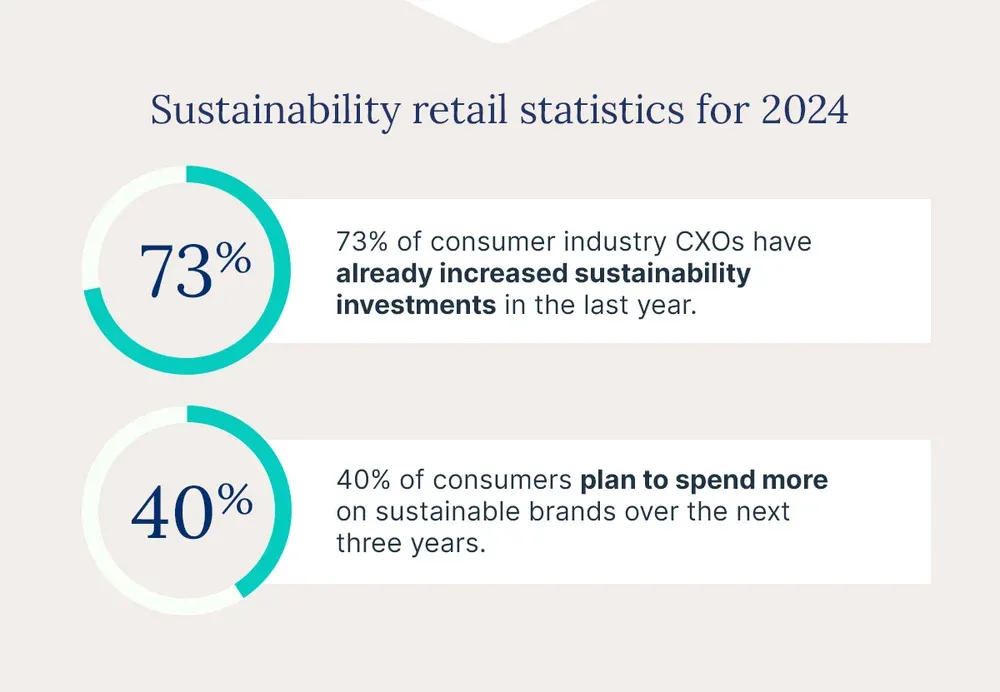 Sustainability retail statistics for 2024

73%

73% of consumer industry CXOs have already increased sustainability investments in the last year.

40%

40% of consumers plan to spend more on sustainable brands over the next three years.